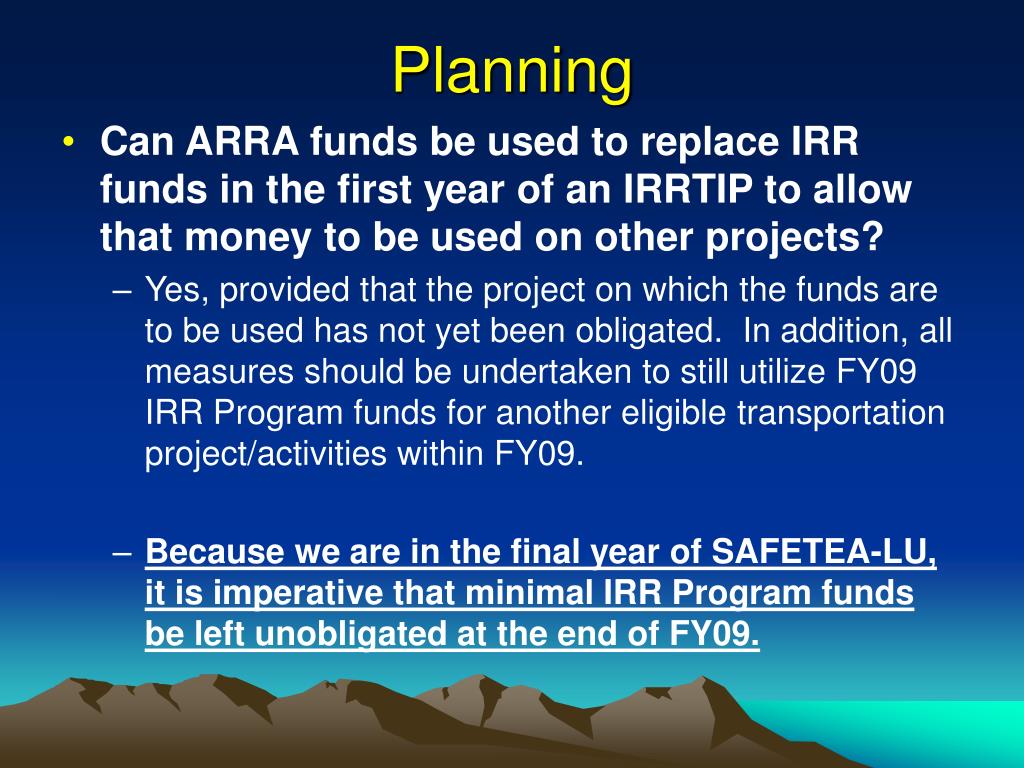 Planning

• Can ARRA funds be used to replace IRR funds in the first year of an IRRTIP to allow that money to be used on other projects?

– Yes, provided that the project on which the funds are to be used has not yet been obligated. In addition, all measures should be undertaken to still utilize FY09 IRR Program funds for another eligible transportation project/activities within FY09.

– Because we are in the final year of SAFETEA-LU, it is imperative that minimal IRR Program funds be left unobligated at the end of FY09.